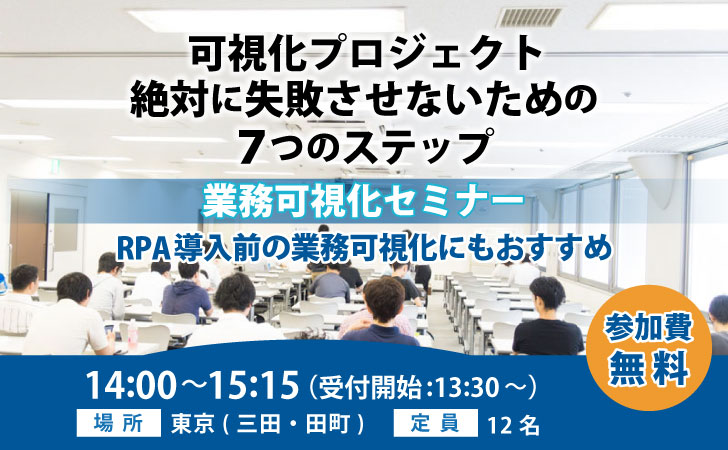 可視化プロジェクト
絶対に失敗させないための
7つのステップ

業務可視化セミナー

RPA導入前の業務可視化にもおすすめ

参加費
無料

14:00～15:15（受付開始：13:30～）

場所　東京（三田・田町）　定員　12名